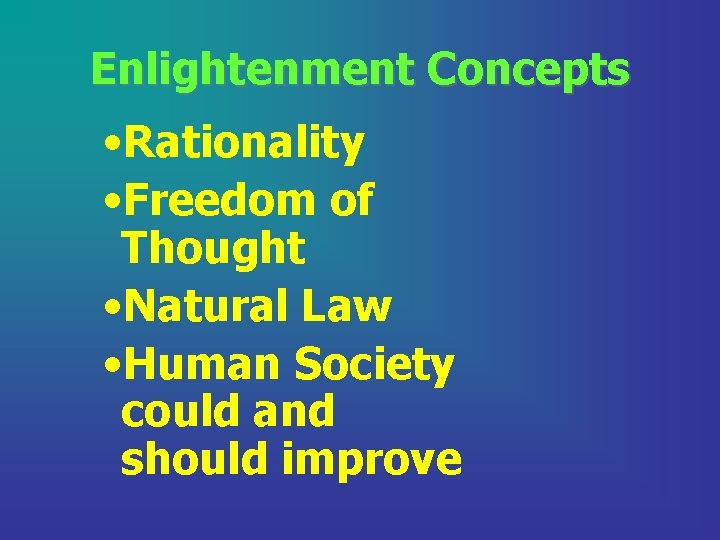 Enlightenment Concepts

•Rationality
•Freedom of Thought
•Natural Law
•Human Society could and should improve